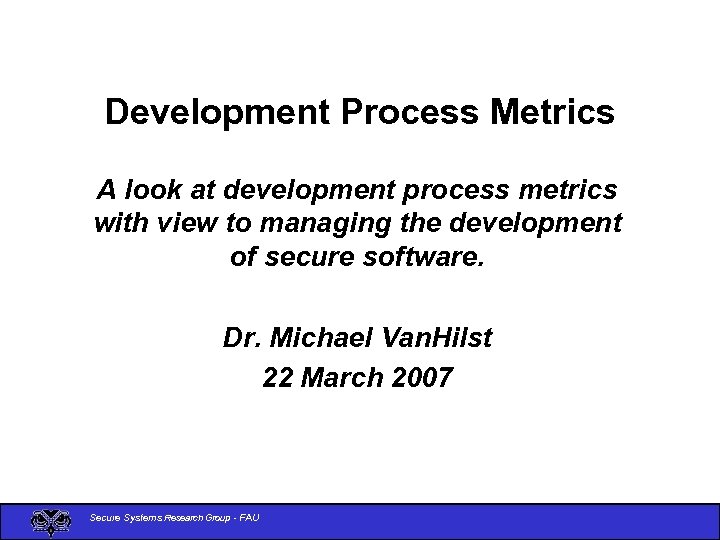 Development Process Metrics

A look at development process metrics with view to managing the development of secure software.

Dr. Michael VanHilst

22 March 2007

Secure Systems Research Group - FAU